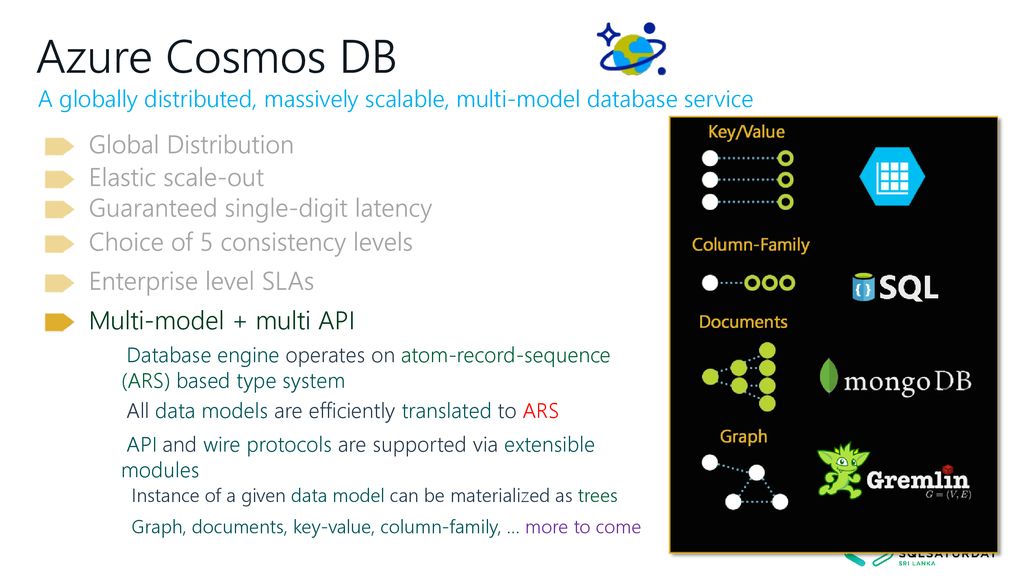 Azure Cosmos DB

A globally distributed, massively scalable, multi-model database service

Global Distribution
Elastic scale-out
Guaranteed single-digit latency
Choice of 5 consistency levels
Enterprise level SLAs
Multi-model + multi API

Database engine operates on atom-record-sequence (ARS) based type system

All data models are efficiently translated to ARS

API and wire protocols are supported via extensible modules

Instance of a given data model can be materialized as trees

Graph, documents, key-value, column-family, … more to come

Key/Value

Column-Family

SQL

Documents

mongoDB

Graph

Gremlin
$G = (V, E)$

SQLSATURDAY
SRI LANKA